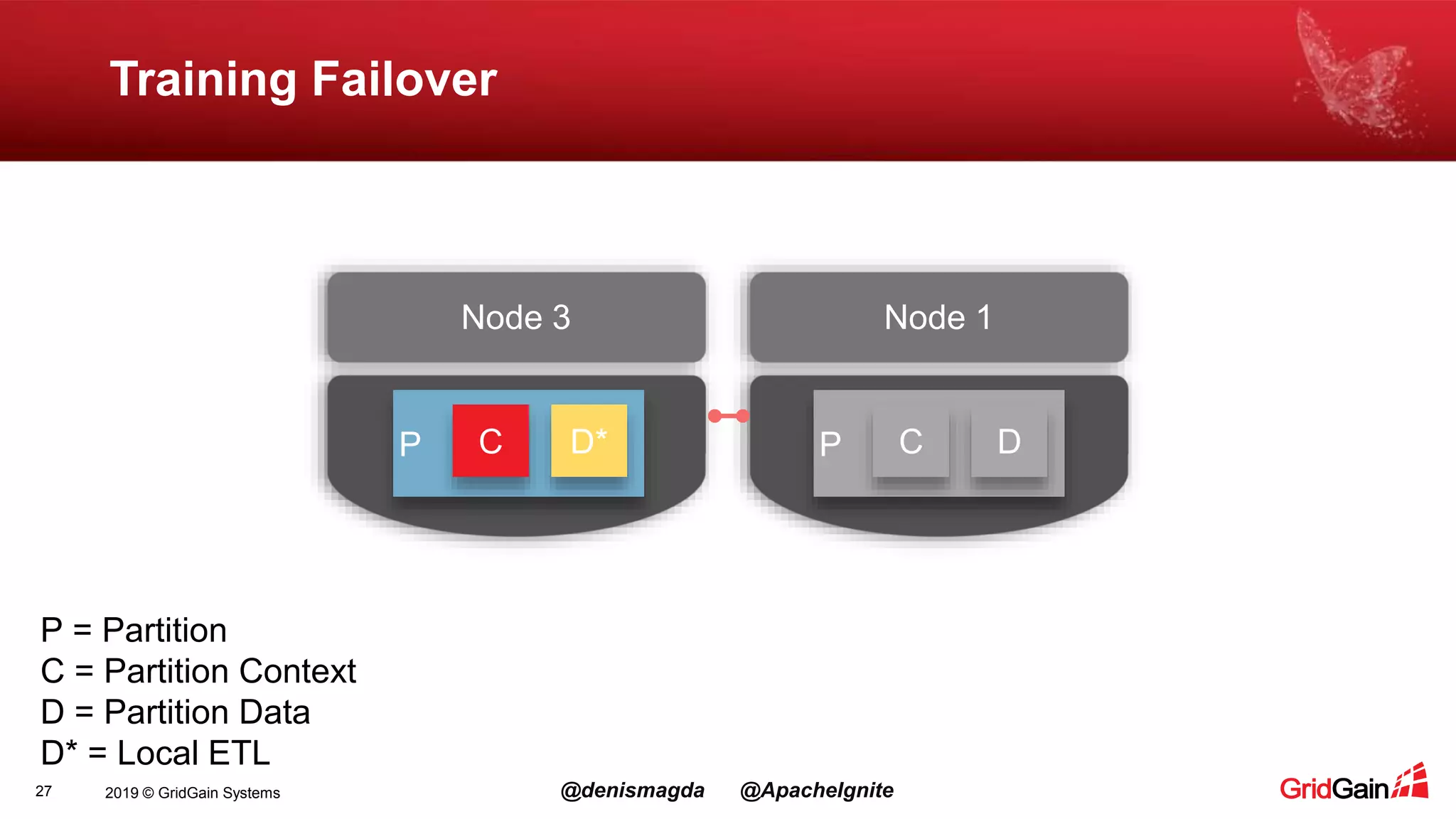 Training Failover

Node 3

P C D*

Node 1

P C D

P = Partition
C = Partition Context
D = Partition Data
D* = Local ETL

27 2019 © GridGain Systems

@denismagda @ApacheIgnite

GridGain